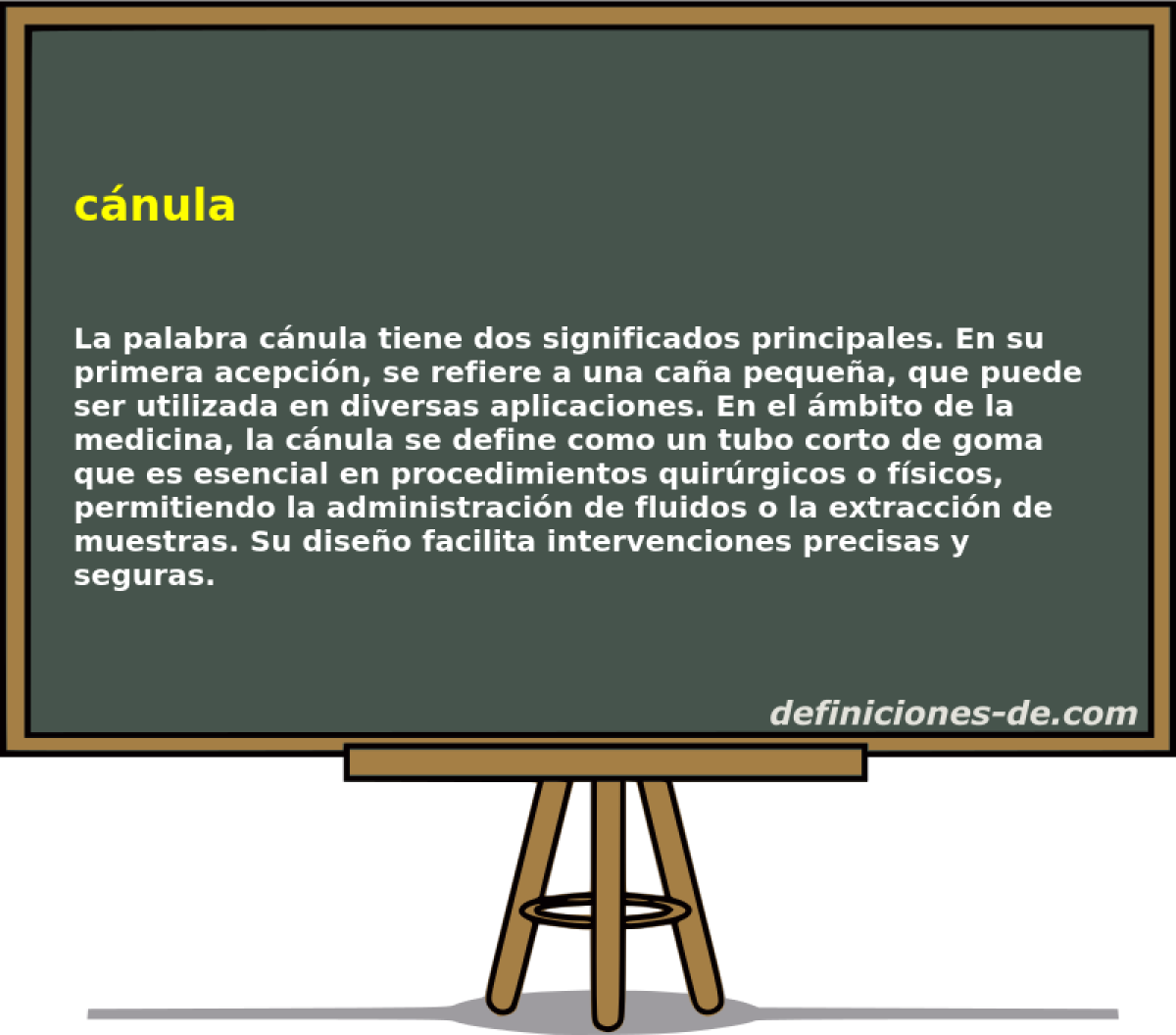 cánula

La palabra cánula tiene dos significados principales. En su primera acepción, se refiere a una caña pequeña, que puede ser utilizada en diversas aplicaciones. En el ámbito de la medicina, la cánula se define como un tubo corto de goma que es esencial en procedimientos quirúrgicos o físicos, permitiendo la administración de fluidos o la extracción de muestras. Su diseño facilita intervenciones precisas y seguras.

definiciones-de.com